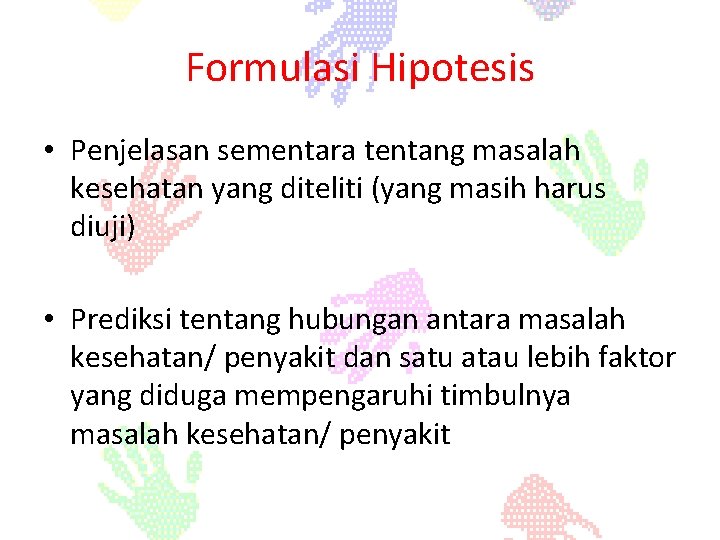 Formulasi Hipotesis

• Penjelasan sementara tentang masalah kesehatan yang diteliti (yang masih harus diuji)

• Prediksi tentang hubungan antara masalah kesehatan/ penyakit dan satu atau lebih faktor yang diduga mempengaruhi timbulnya masalah kesehatan/ penyakit